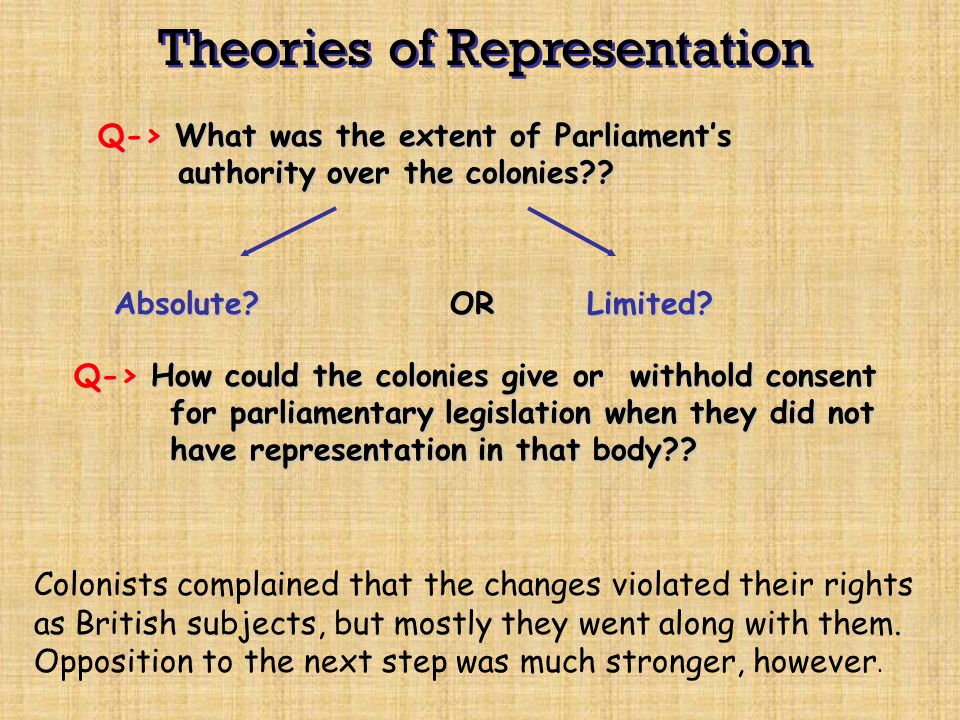 Theories of Representation

Q-> What was the extent of Parliament's authority over the colonies??

Absolute? OR Limited?

Q-> How could the colonies give or withhold consent for parliamentary legislation when they did not have representation in that body??

Colonists complained that the changes violated their rights as British subjects, but mostly they went along with them. Opposition to the next step was much stronger, however.